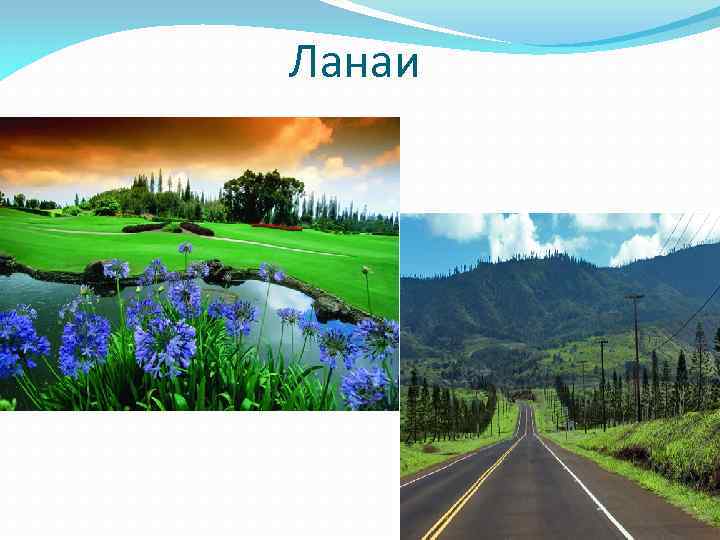 Ланаи